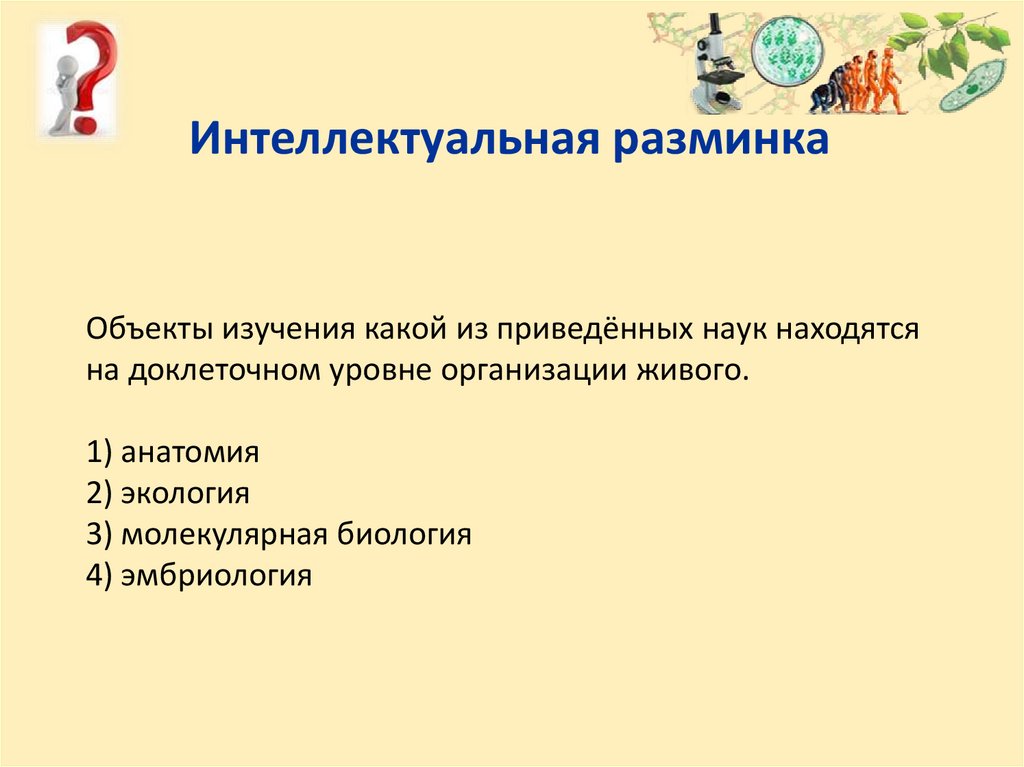 Интеллектуальная разминка

Объекты изучения какой из приведённых наук находятся на доклеточном уровне организации живого.

1) анатомия
2) экология
3) молекулярная биология
4) эмбриология